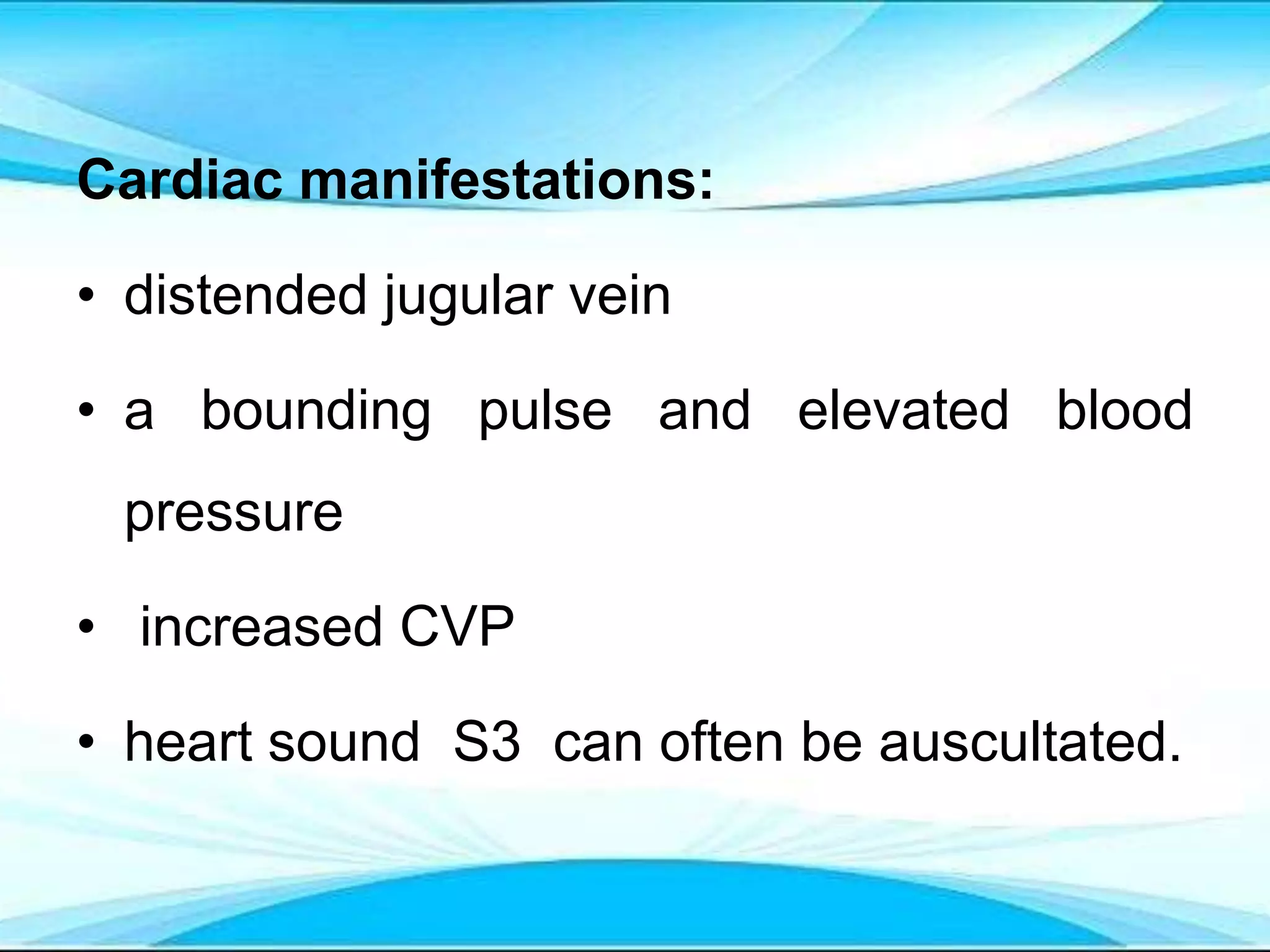 Cardiac manifestations:

• distended jugular vein

• a bounding pulse and elevated blood pressure

• increased CVP

• heart sound S3 can often be auscultated.